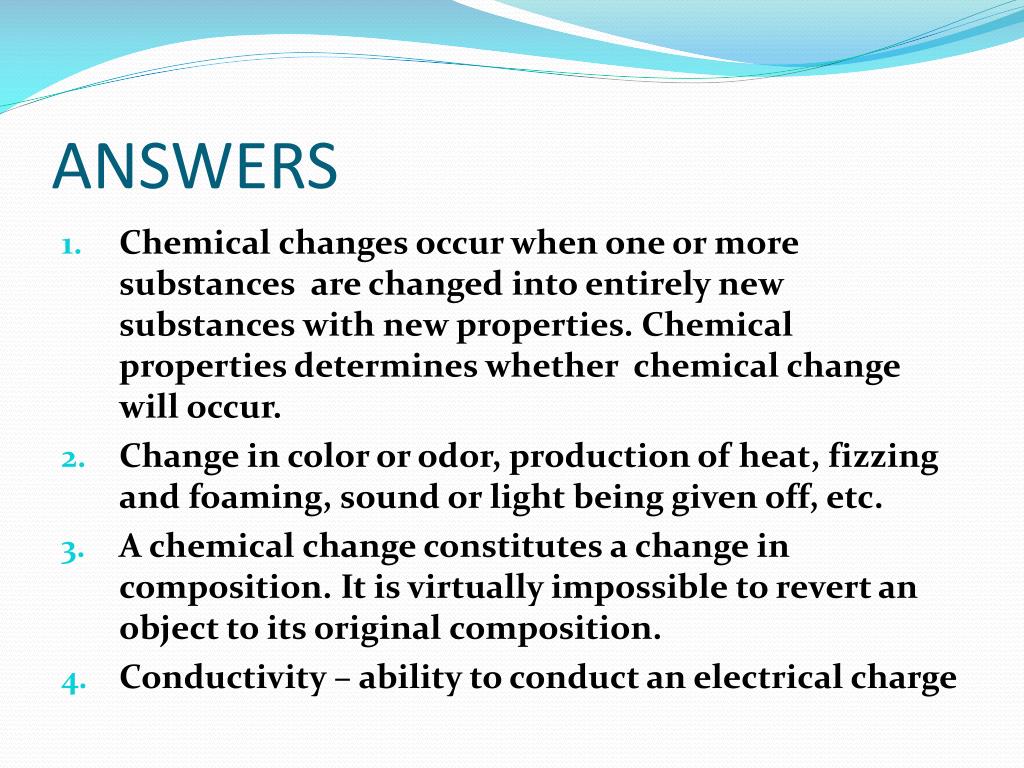 ANSWERS

1. Chemical changes occur when one or more substances are changed into entirely new substances with new properties. Chemical properties determines whether chemical change will occur.
2. Change in color or odor, production of heat, fizzing and foaming, sound or light being given off, etc.
3. A chemical change constitutes a change in composition. It is virtually impossible to revert an object to its original composition.
4. Conductivity – ability to conduct an electrical charge